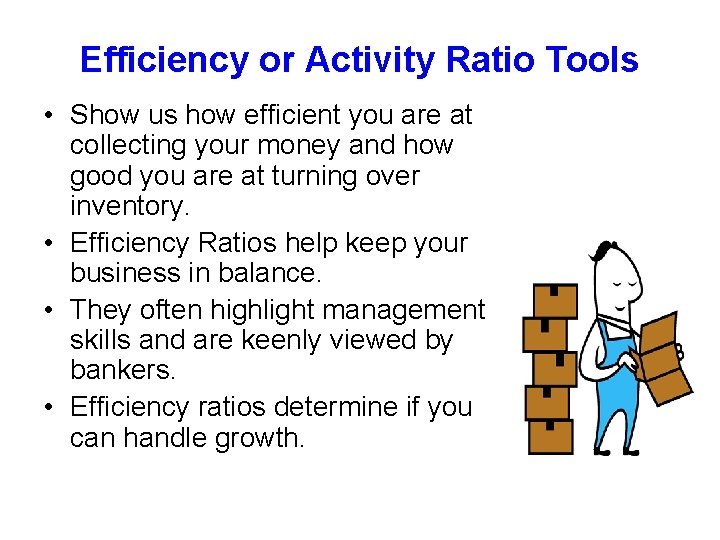 Efficiency or Activity Ratio Tools

• Show us how efficient you are at collecting your money and how good you are at turning over inventory.
• Efficiency Ratios help keep your business in balance.
• They often highlight management skills and are keenly viewed by bankers.
• Efficiency ratios determine if you can handle growth.